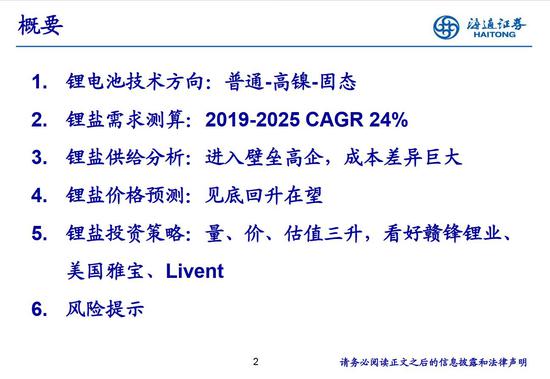 概要

海通证券
HAITONG

1. 锂电池技术方向：普通-高镍-固态

2. 锂盐需求测算：2019-2025 CAGR 24%

3. 锂盐供给分析：进入壁垒高企，成本差异巨大

4. 锂盐价格预测：见底回升在望

5. 锂盐投资策略：量、价、估值三升，看好赣锋锂业、美国雅宝、Livent

6. 风险提示

2

请务必阅读正文之后的信息披露和法律声明